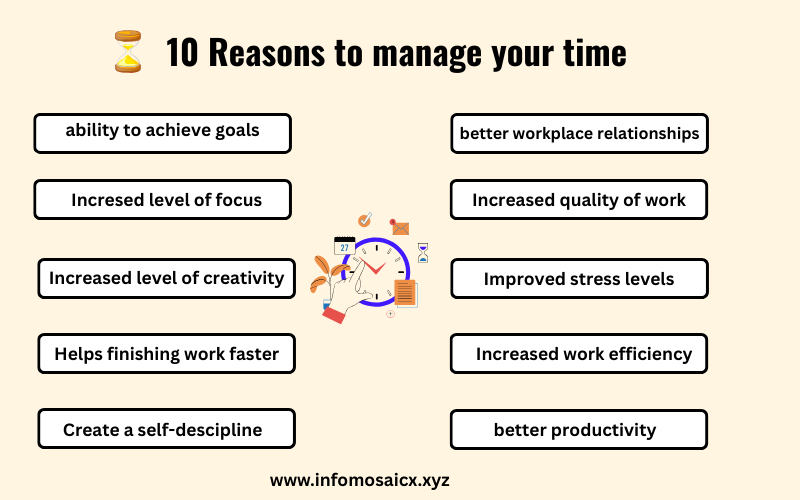 10 Reasons to manage your time

ability to achieve goals

Incresed level of focus

Increased level of creativity

Helps finishing work faster

Create a self-descipline

better workplace relationships

Increased quality of work

Improved stress levels

Increased work efficiency

better productivity

27

www.infomosaicx.xyz